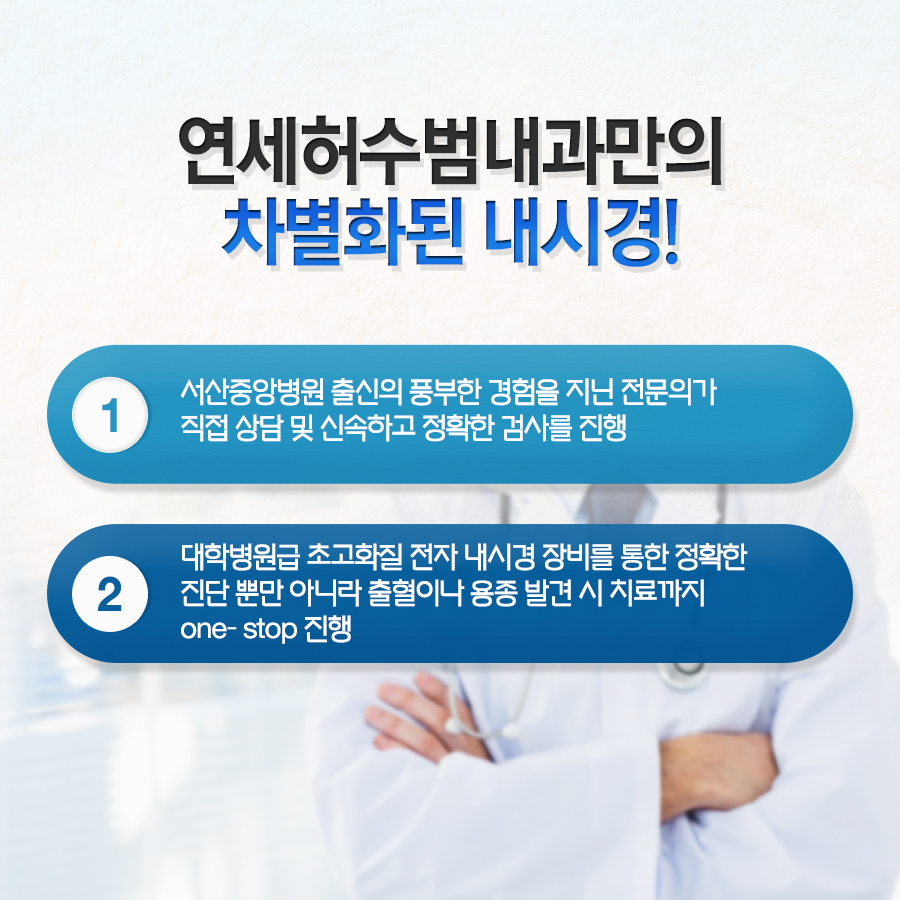 연세허수범내과만의
차별화된 내시경!

1 서산중앙병원 출신의 풍부한 경험을 지닌 전문의가 직접 상담 및 신속하고 정확한 검사를 진행

2 대학병원급 초고화질 전자 내시경 장비를 통한 정확한 진단 뿐만 아니라 출혈이나 용종 발견 시 치료까지 one- stop 진행